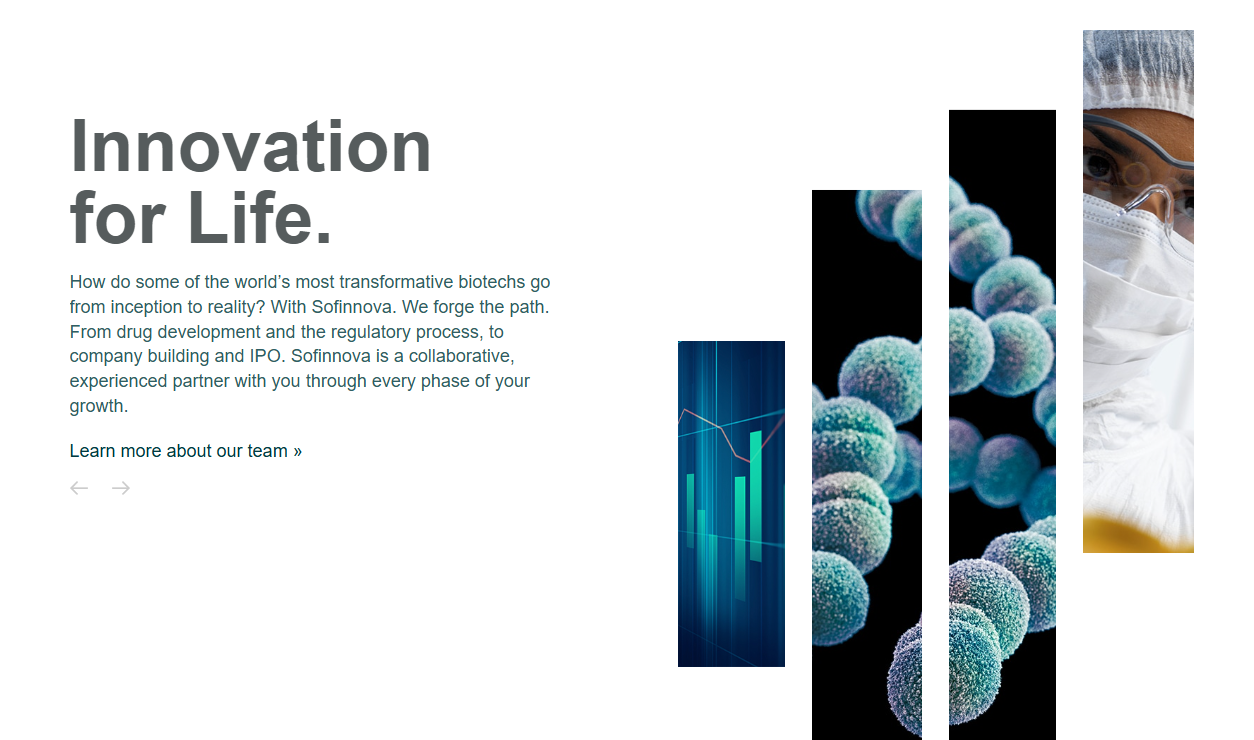 Innovation for Life.

How do some of the world's most transformative biotechs go from inception to reality? With Sofinnova. We forge the path. From drug development and the regulatory process, to company building and IPO. Sofinnova is a collaborative, experienced partner with you through every phase of your growth.

Learn more about our team »

← →